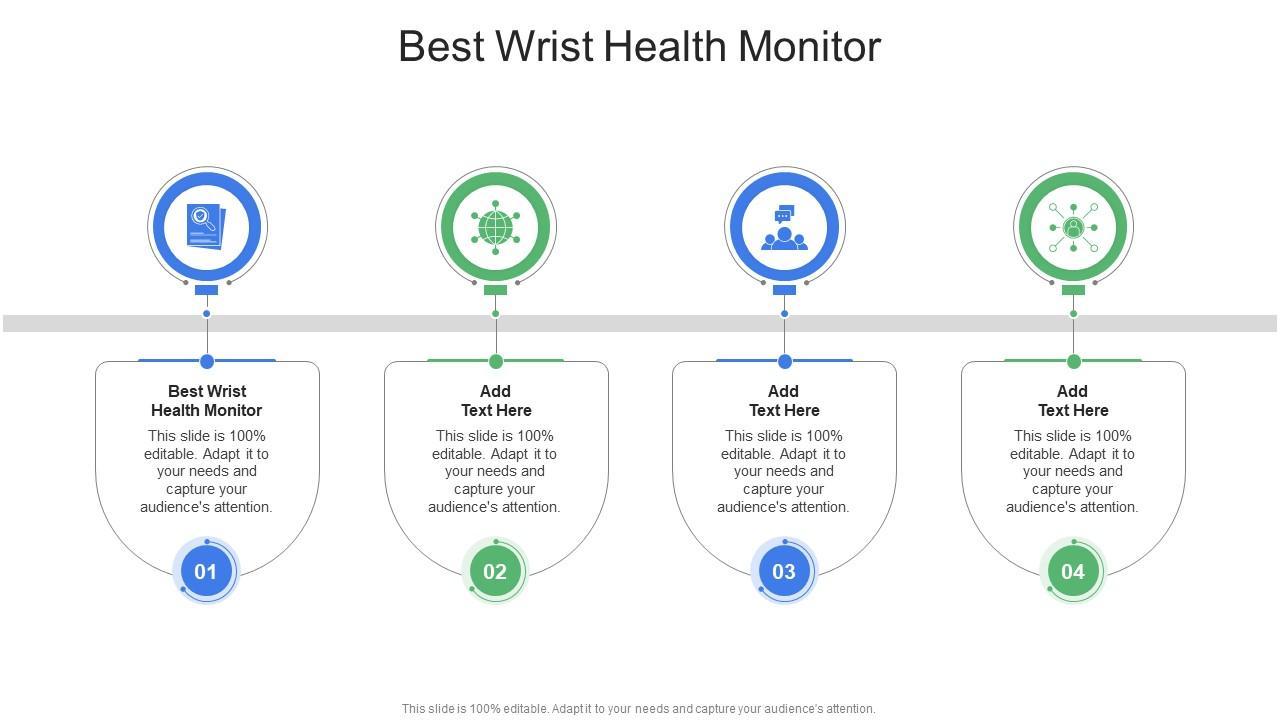 Best Wrist Health Monitor

Best Wrist Health Monitor

This slide is 100% editable. Adapt it to your needs and capture your audience's attention.

01

Add Text Here

This slide is 100% editable. Adapt it to your needs and capture your audience's attention.

02

Add Text Here

This slide is 100% editable. Adapt it to your needs and capture your audience's attention.

03

Add Text Here

This slide is 100% editable. Adapt it to your needs and capture your audience's attention.

04

This slide is 100% editable. Adapt it to your needs and capture your audience's attention.